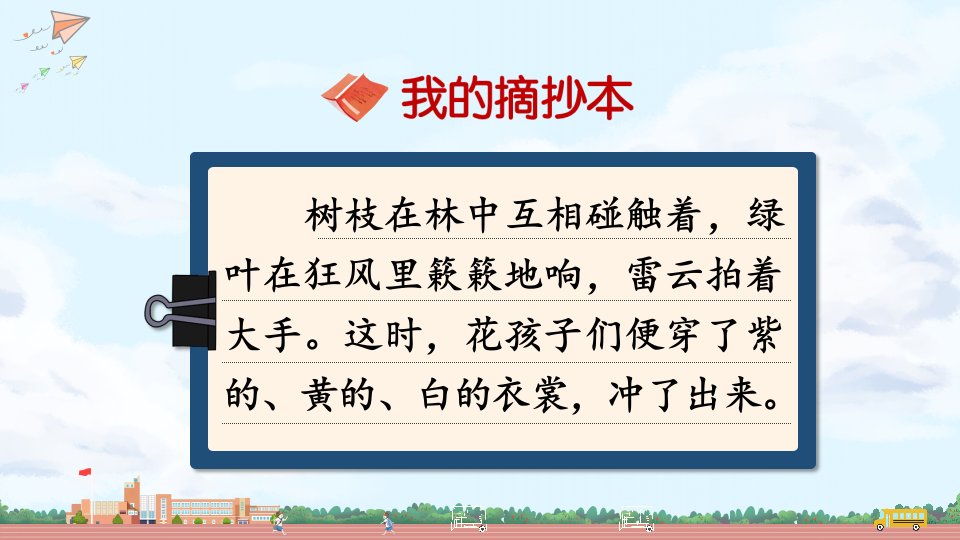 我的摘抄本

树枝在林中互相碰触着，绿叶在狂风里簌簌地响，雷云拍着大手。这时，花孩子们便穿了紫的、黄的、白的衣裳，冲了出来。